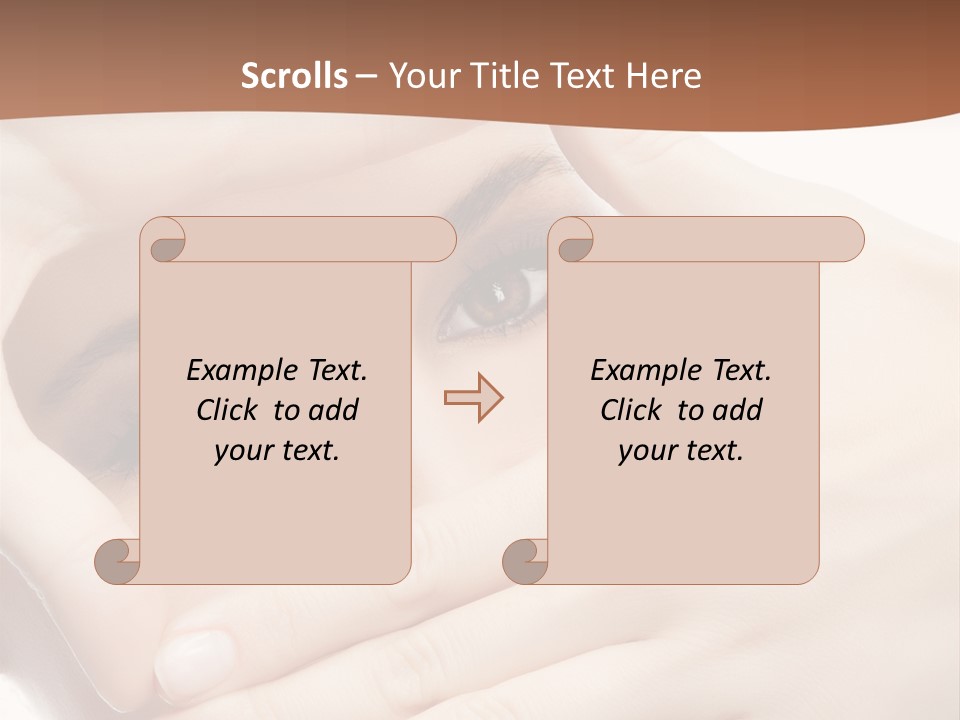 Scrolls – Your Title Text Here

Example Text. Click to add your text.

Example Text. Click to add your text.